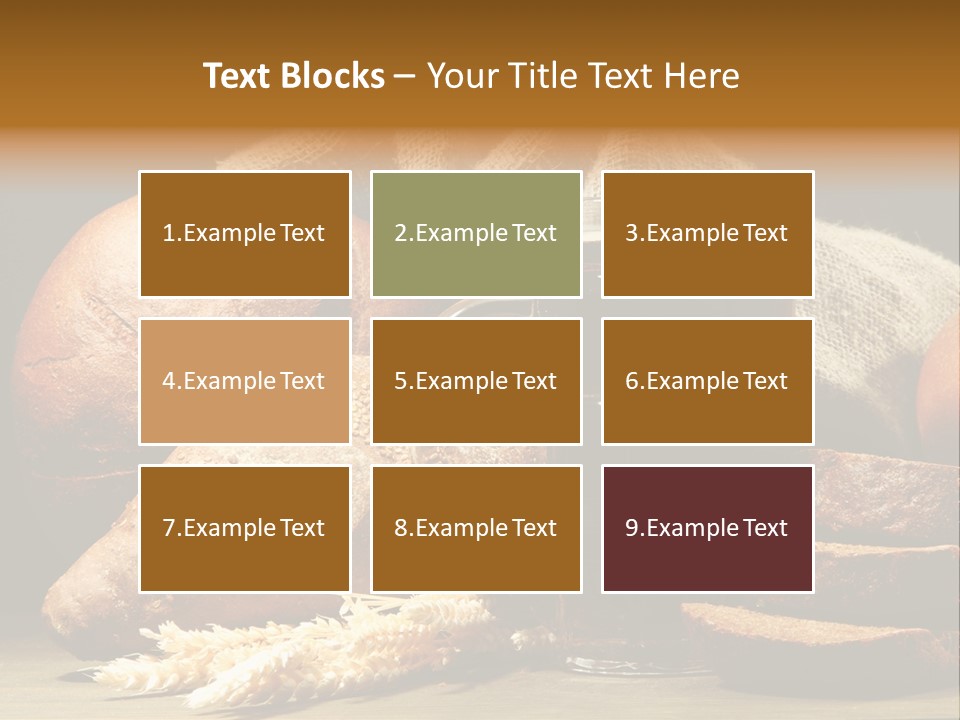 Text Blocks – Your Title Text Here

1.Example Text

2.Example Text

3.Example Text

4.Example Text

5.Example Text

6.Example Text

7.Example Text

8.Example Text

9.Example Text